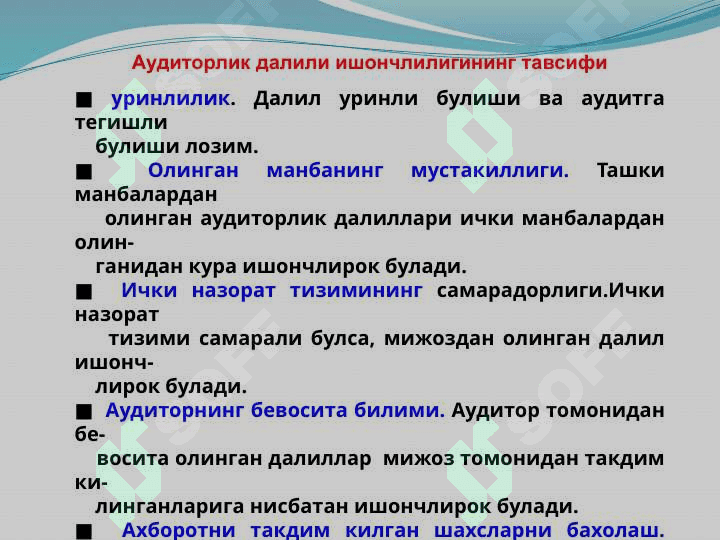 Аудиторлик далили ишончлилигининг тавсифи

■ уринлилик. Далил уринли булиши ва аудитга тегишли булиши лозим.

■ Олинган манбанинг мустакиллиги. Ташки манбалардан олинган аудиторлик далиллари ички манбалардан олинганидан кура ишончлирок булади.

■ Ички назорат тизимининг самарадорлиги.Ички назорат тизими самарали булса, мижоздан олинган далил ишончлирок булади.

■ Аудиторнинг бевосита билими. Аудитор томонидан бевосита олинган далиллар мижоз томонидан такдим килинганларига нисбатан ишончлирок булади.

■ Ахборотни такдим килган шахсларни бахолаш.